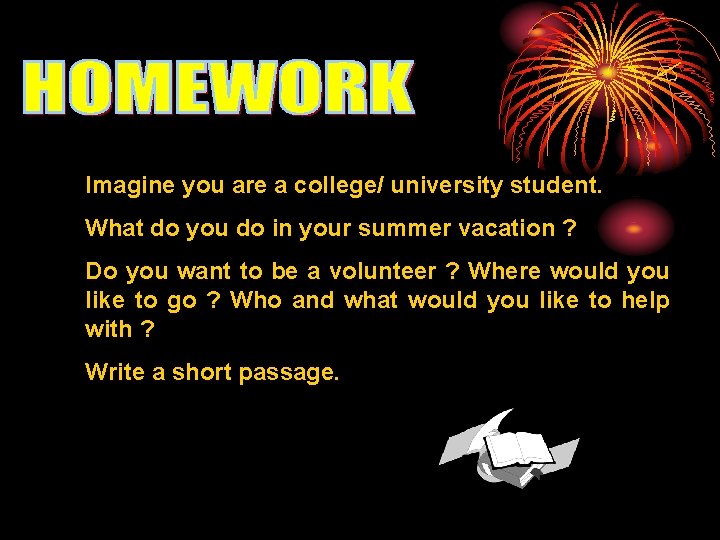 HOMEWORK

Imagine you are a college/ university student.

What do you do in your summer vacation ?

Do you want to be a volunteer ? Where would you like to go ? Who and what would you like to help with ?

Write a short passage.